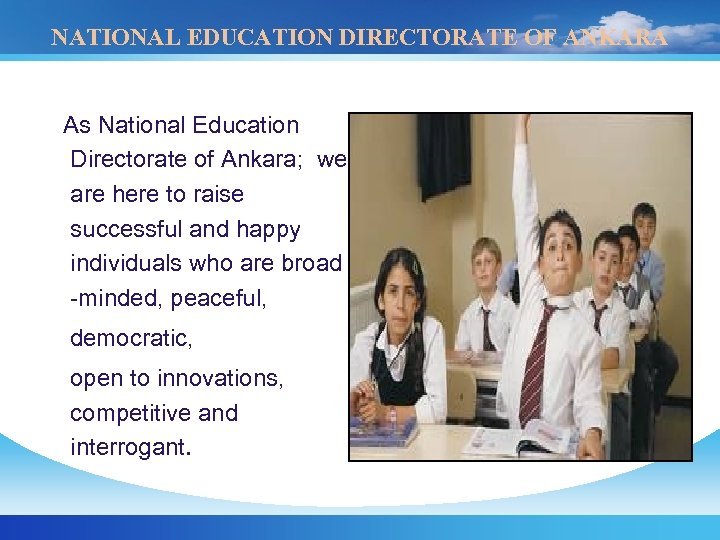 NATIONAL EDUCATION DIRECTORATE OF ANKARA

As National Education Directorate of Ankara; we are here to raise successful and happy individuals who are broad -minded, peaceful, democratic, open to innovations, competitive and interrogant.